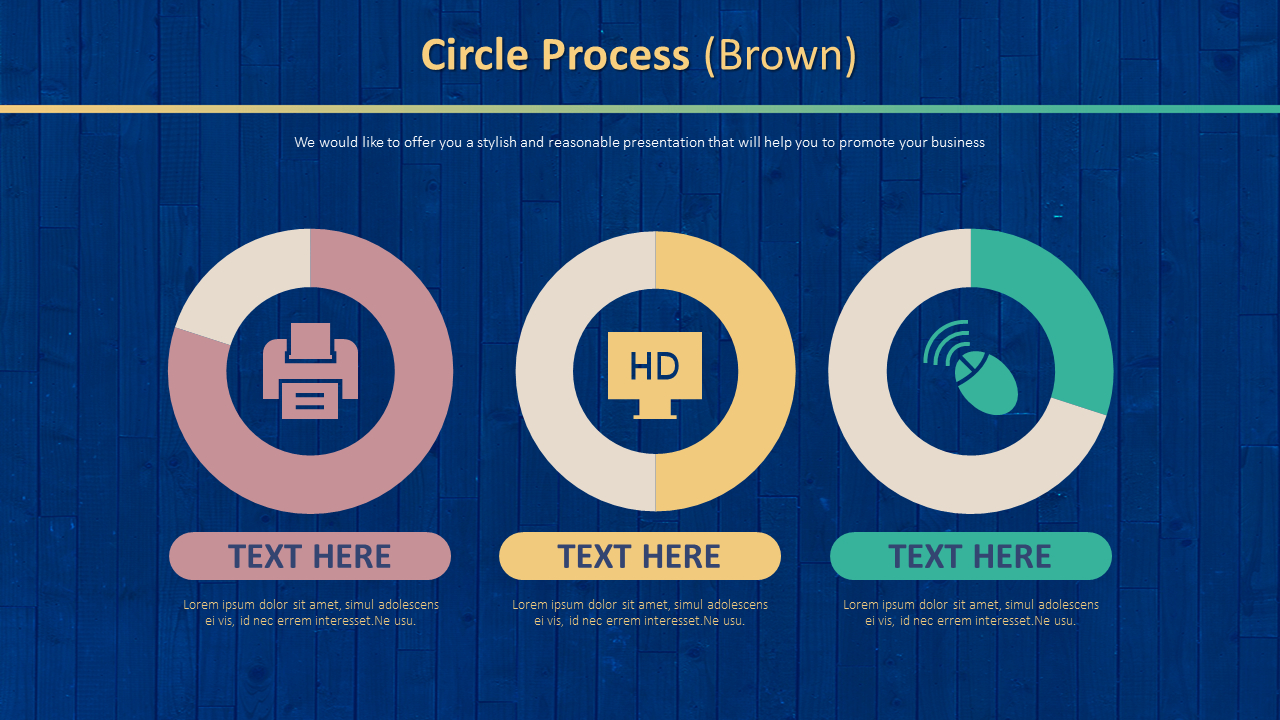 Circle Process (Brown)

We would like to offer you a stylish and reasonable presentation that will help you to promote your business

HD

TEXT HERE

Lorem ipsum dolor sit amet, simul adolescens ei vis, id nec errem interesset.Ne usu.

TEXT HERE

Lorem ipsum dolor sit amet, simul adolescens ei vis, id nec errem interesset.Ne usu.

TEXT HERE

Lorem ipsum dolor sit amet, simul adolescens ei vis, id nec errem interesset.Ne usu.